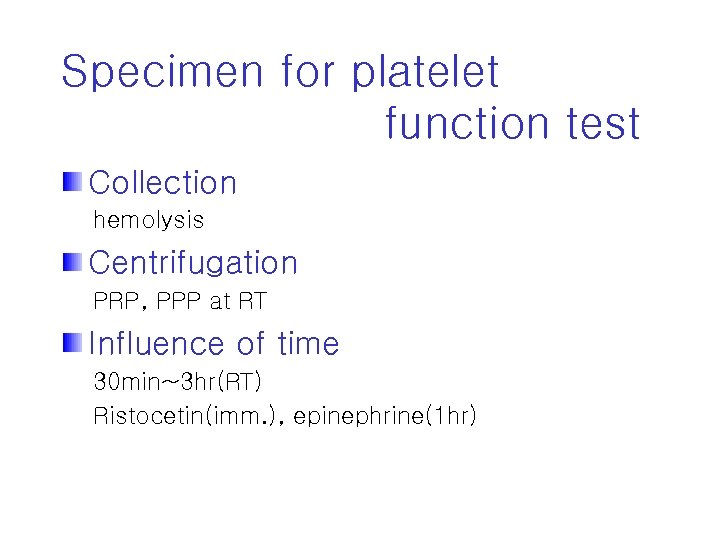 Specimen for platelet function test

Collection
hemolysis

Centrifugation
PRP, PPP at RT

Influence of time
30min~3hr(RT)
Ristocetin(imm.), epinephrine(1hr)